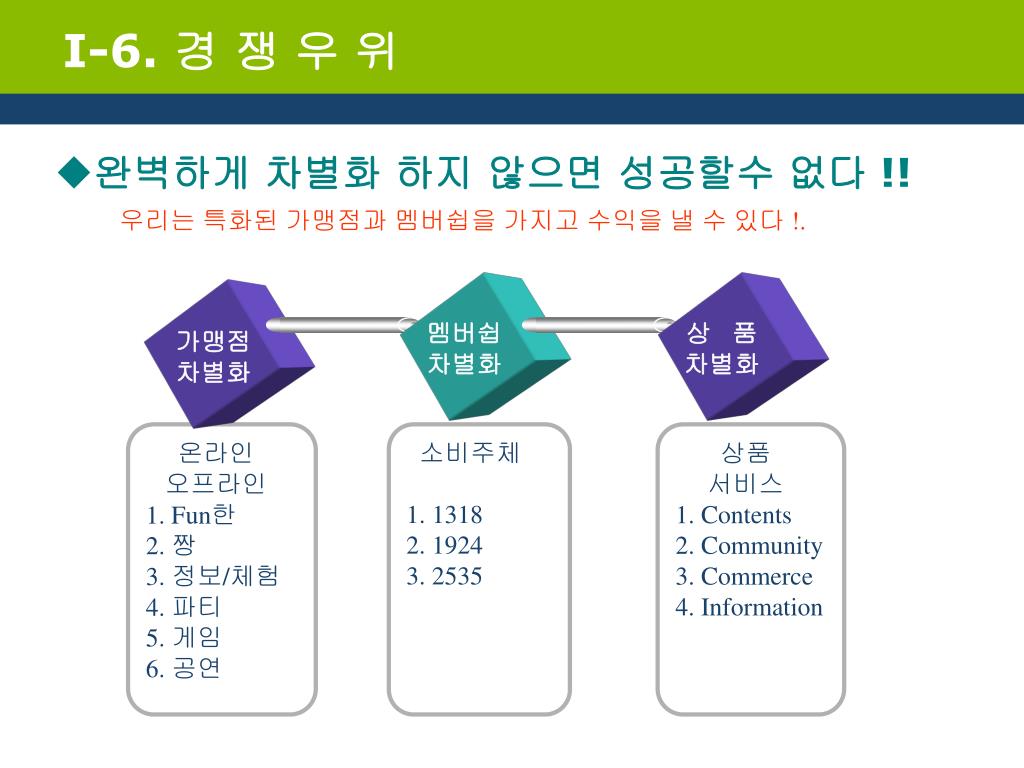 I-6. 경 쟁 우 위

◆완벽하게 차별화 하지 않으면 성공할수 없다 !!
우리는 특화된 가맹점과 멤버쉽을 가지고 수익을 낼 수 있다 !.

가맹점 차별화

멤버쉽 차별화

상 품 차별화

온라인
오프라인
1. Fun한
2. 짱
3. 정보/체험
4. 파티
5. 게임
6. 공연

소비주체
1. 1318
2. 1924
3. 2535

상품
서비스
1. Contents
2. Community
3. Commerce
4. Information